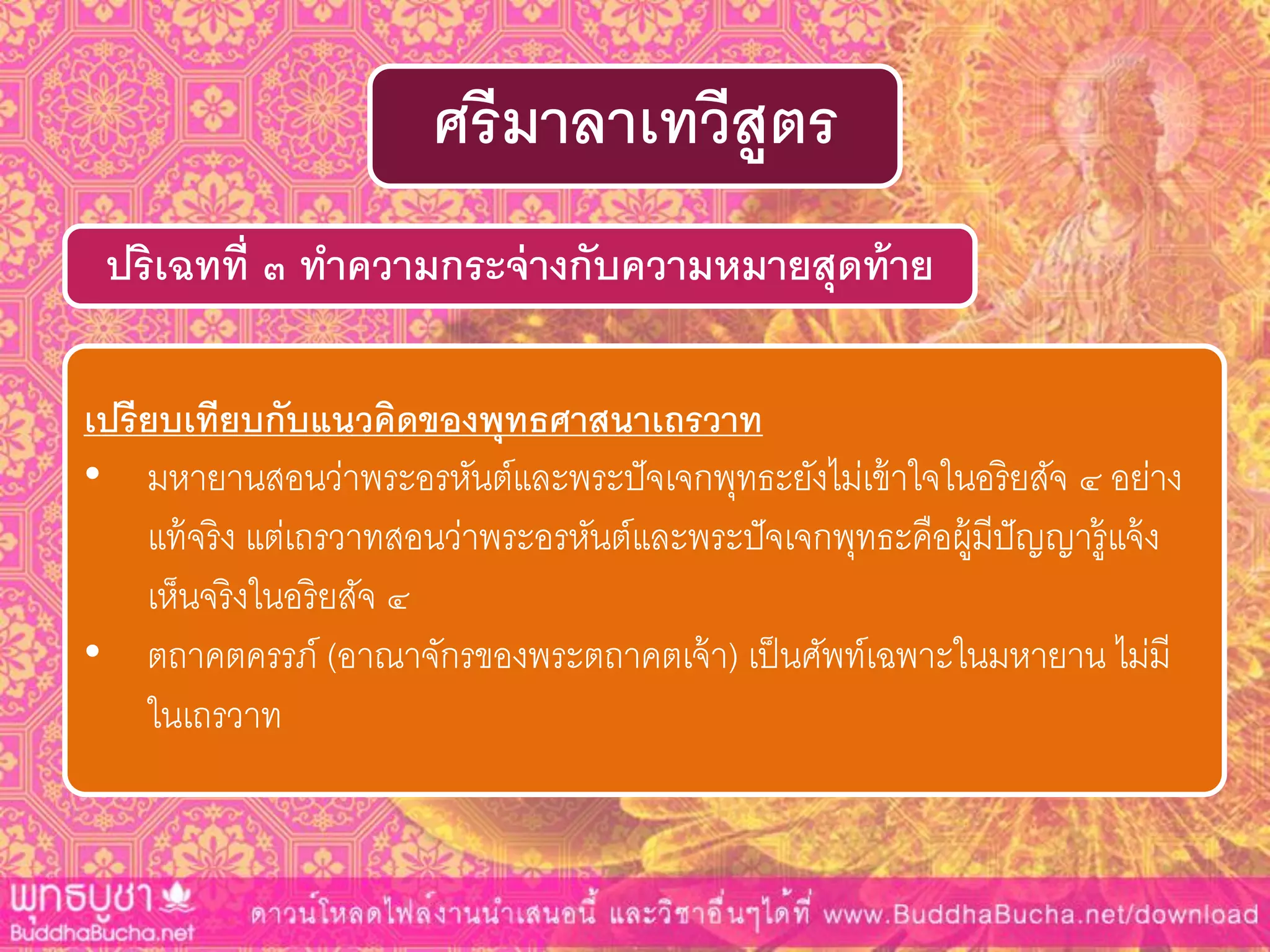 ศรีมาลาเทวีสูตร

ปริเฉทที่ ๓ ทำความกระจ่างกับความหมายสุดท้าย

เปรียบเทียบกับแนวคิดของพุทธศาสนาเถรวาท

• มหายานสอนว่าพระอรหันต์และพระปัจเจกพุทธะยังไม่เข้าใจในอริยสัจ ๔ อย่างแท้จริง แต่เถรวาทสอนว่าพระอรหันต์และพระปัจเจกพุทธะคือผู้มีปัญญารู้แจ้งเห็นจริงในอริยสัจ ๔

• ตถาคตครรภ์ (อาณาจักรของพระตถาคตเจ้า) เป็นศัพท์เฉพาะในมหายาน ไม่มีในเถรวาท

พุทธบูชา BuddhaBucha.net

ดาวน์โหลดไฟล์งานนำเสนอนี้ และวิชาอื่นๆได้ที่ www.BuddhaBucha.net/download